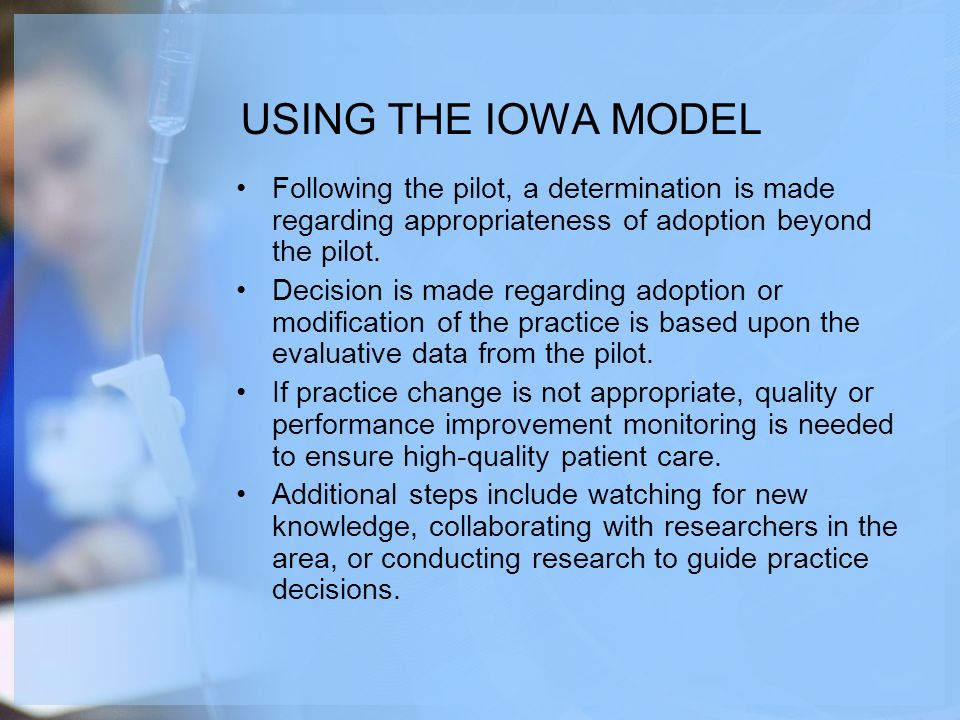 USING THE IOWA MODEL

• Following the pilot, a determination is made regarding appropriateness of adoption beyond the pilot.
• Decision is made regarding adoption or modification of the practice is based upon the evaluative data from the pilot.
• If practice change is not appropriate, quality or performance improvement monitoring is needed to ensure high-quality patient care.
• Additional steps include watching for new knowledge, collaborating with researchers in the area, or conducting research to guide practice decisions.